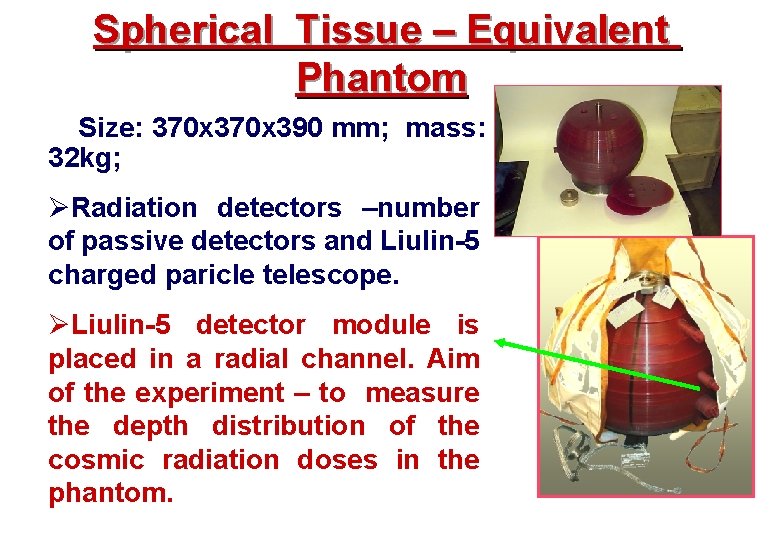 Spherical Tissue – Equivalent Phantom

Size: 370x370x390 mm; mass: 32kg;

➢Radiation detectors –number of passive detectors and Liulin-5 charged paricle telescope.

➢Liulin-5 detector module is placed in a radial channel. Aim of the experiment – to measure the depth distribution of the cosmic radiation doses in the phantom.